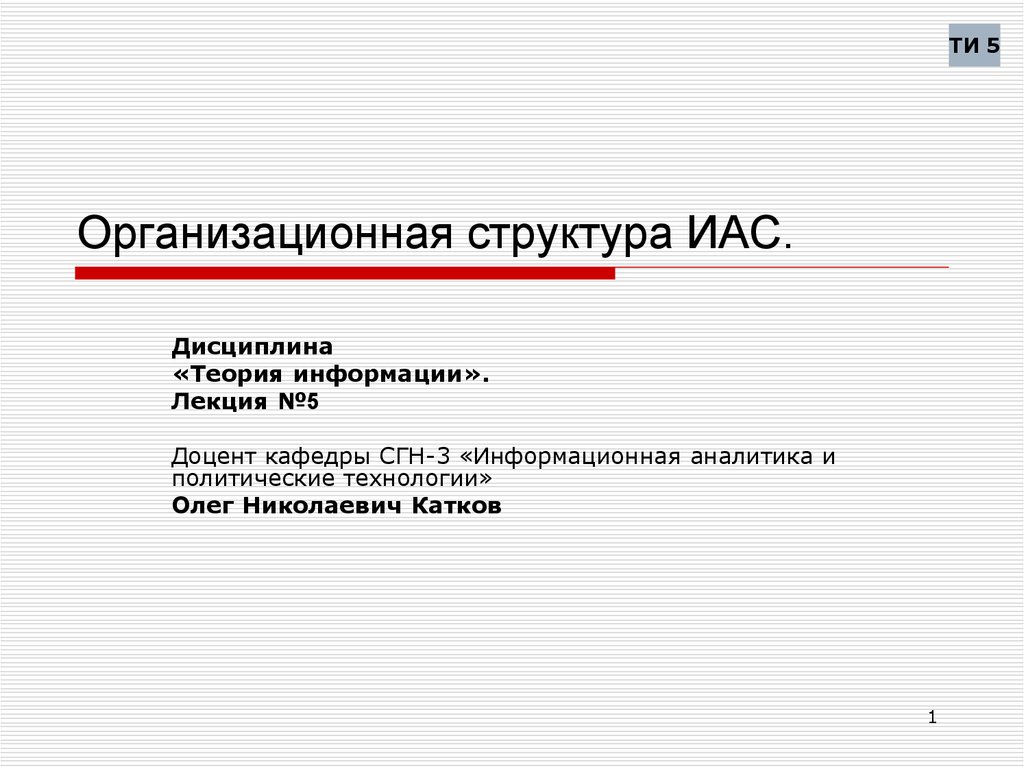 ТИ 5

Организационная структура ИАС.

Дисциплина
«Теория информации».
Лекция №5

Доцент кафедры СГН-3 «Информационная аналитика и политические технологии»
Олег Николаевич Катков

1